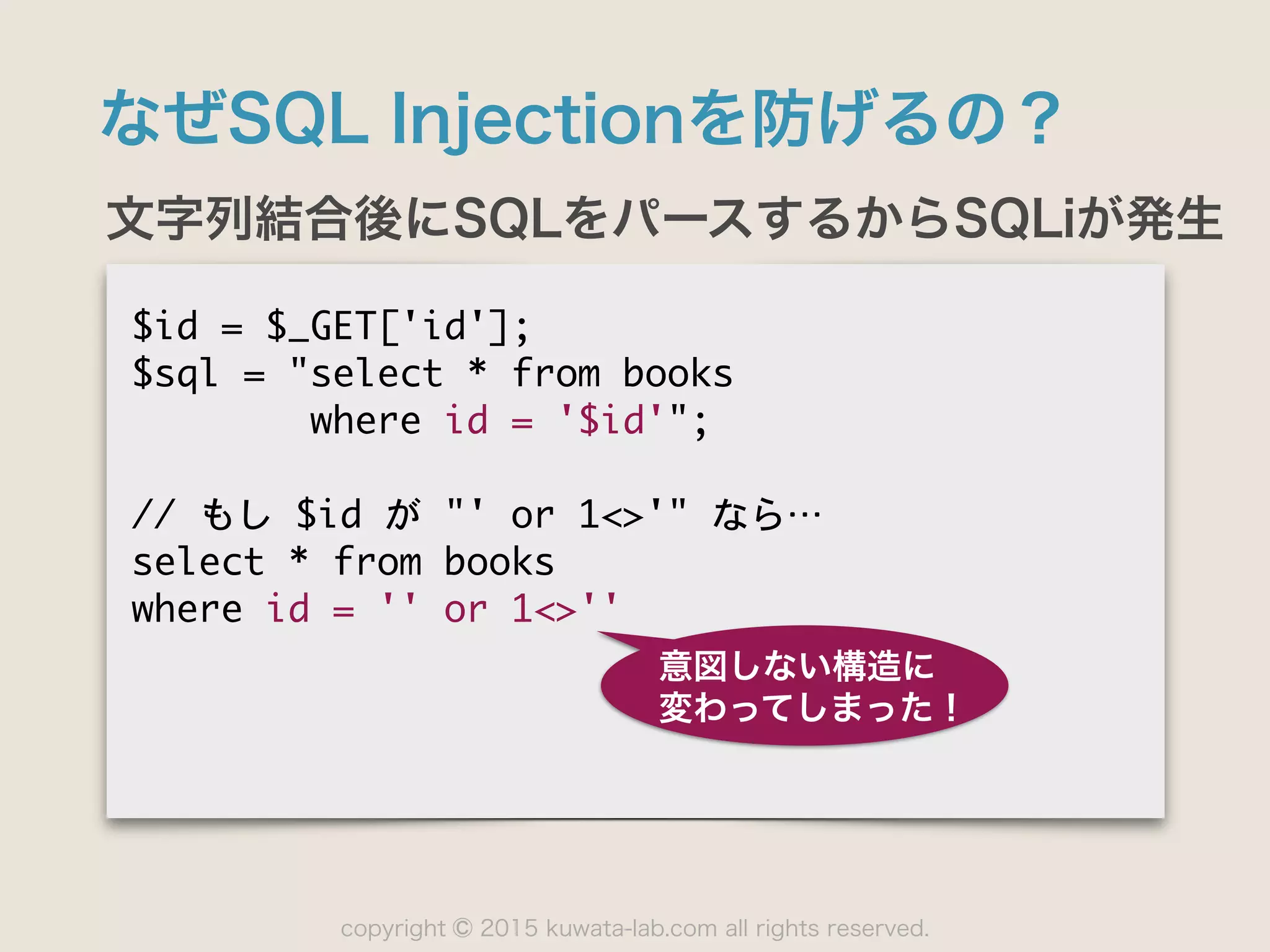 なぜSQL Injectionを防げるの？

文字列結合後にSQLをパースするからSQLiが発生

$id = $_GET['id'];
$sql = "select * from books
        where id = '$id'";

// もし $id が "' or 1<>'" なら…
select * from books
where id = '' or 1<>''

意図しない構造に
変わってしまった！

copyright © 2015 kuwata-lab.com all rights reserved.